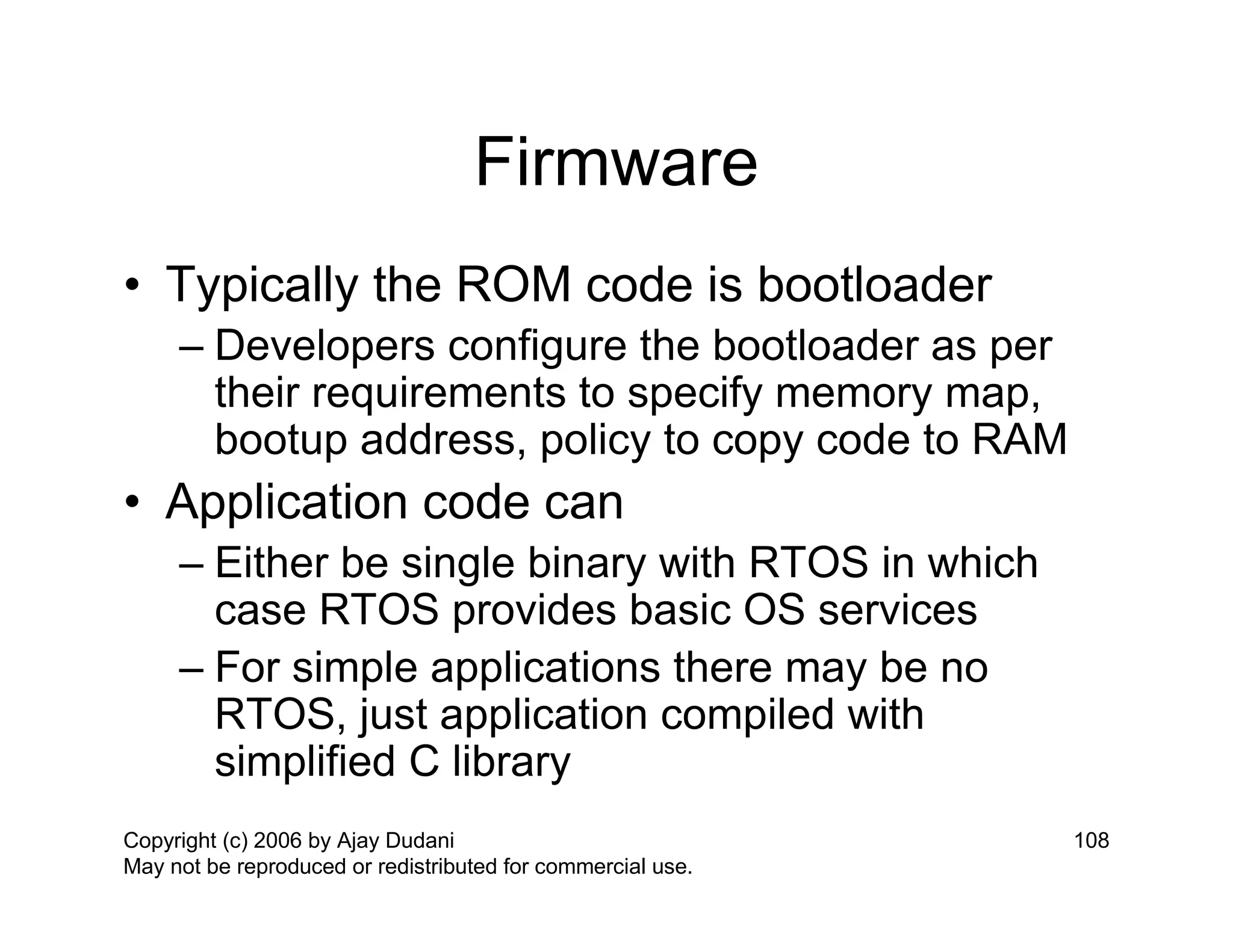 Firmware

• Typically the ROM code is bootloader
  – Developers configure the bootloader as per their requirements to specify memory map, bootup address, policy to copy code to RAM
• Application code can
  – Either be single binary with RTOS in which case RTOS provides basic OS services
  – For simple applications there may be no RTOS, just application compiled with simplified C library

Copyright (c) 2006 by Ajay Dudani
May not be reproduced or redistributed for commercial use.

108